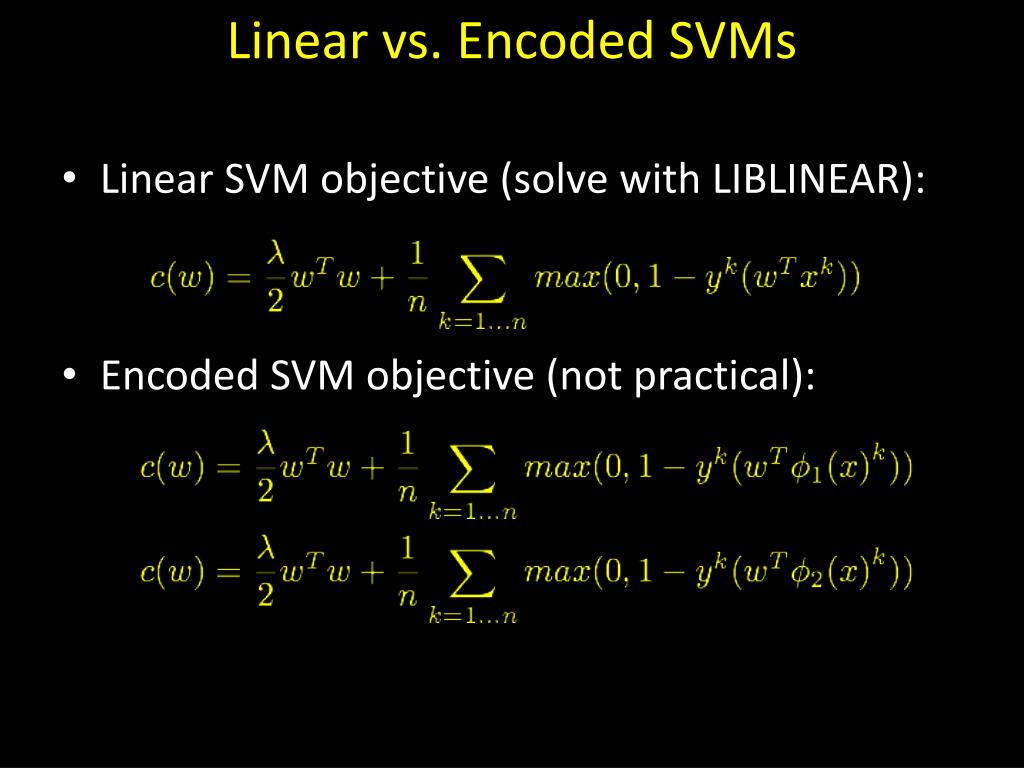 Linear vs. Encoded SVMs

• Linear SVM objective (solve with LIBLINEAR):

$c(w) = \frac{\lambda}{2}w^T w + \frac{1}{n}\sum_{k=1...n} max(0, 1 - y^k(w^T x^k))$

• Encoded SVM objective (not practical):

$c(w) = \frac{\lambda}{2}w^T w + \frac{1}{n}\sum_{k=1...n} max(0, 1 - y^k(w^T \phi_1(x)^k))$

$c(w) = \frac{\lambda}{2}w^T w + \frac{1}{n}\sum_{k=1...n} max(0, 1 - y^k(w^T \phi_2(x)^k))$